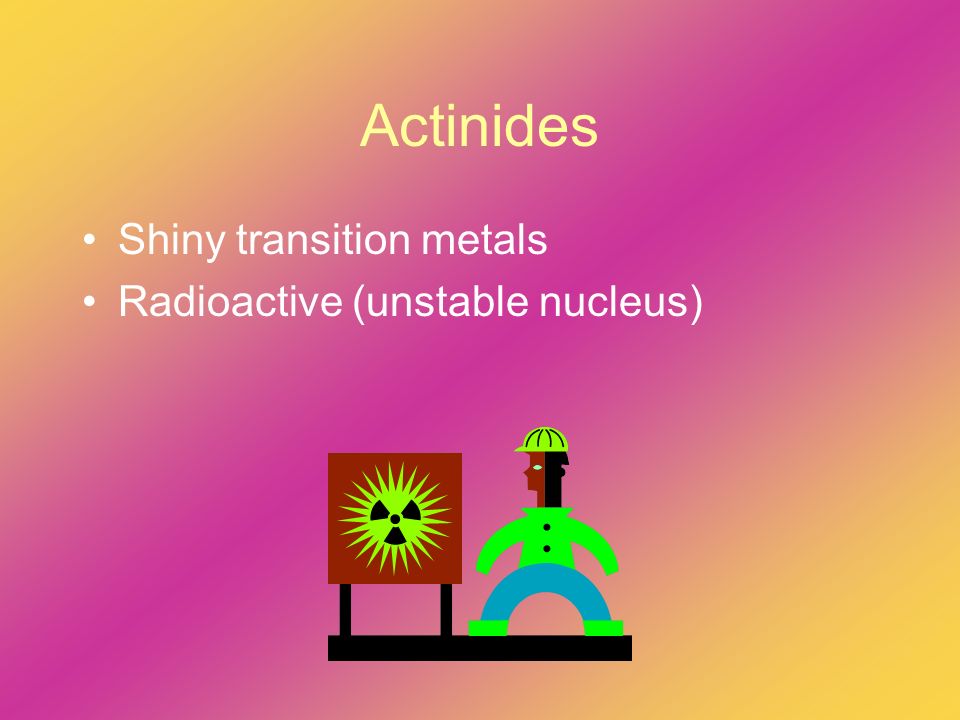 Actinides

• Shiny transition metals
• Radioactive (unstable nucleus)